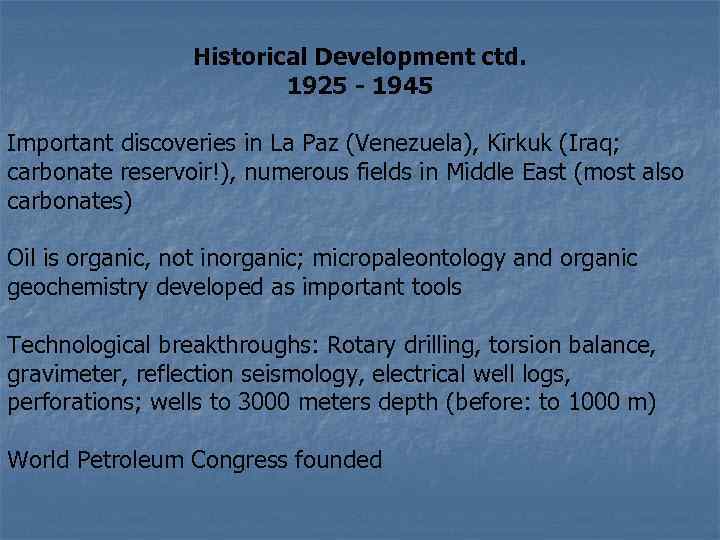 Historical Development ctd.
1925 - 1945

Important discoveries in La Paz (Venezuela), Kirkuk (Iraq; carbonate reservoir!), numerous fields in Middle East (most also carbonates)

Oil is organic, not inorganic; micropaleontology and organic geochemistry developed as important tools

Technological breakthroughs: Rotary drilling, torsion balance, gravimeter, reflection seismology, electrical well logs, perforations; wells to 3000 meters depth (before: to 1000 m)

World Petroleum Congress founded